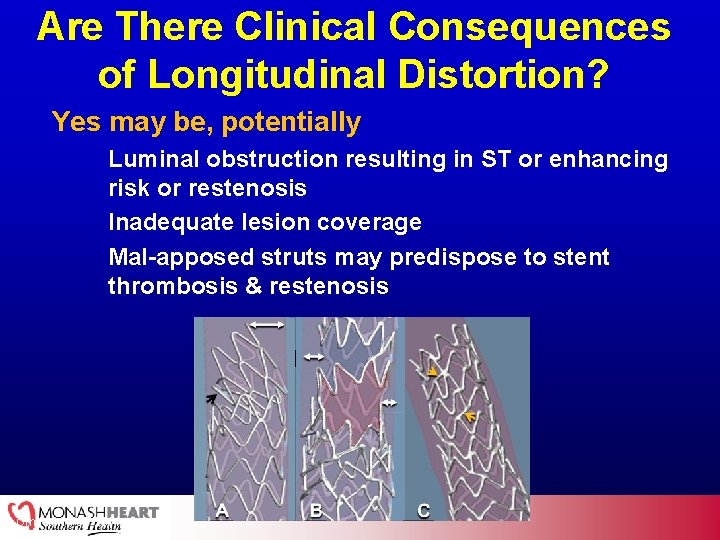 Are There Clinical Consequences of Longitudinal Distortion?

Yes may be, potentially

Luminal obstruction resulting in ST or enhancing risk or restenosis

Inadequate lesion coverage

Mal-apposed struts may predispose to stent thrombosis & restenosis

A

B

C

MONASHHEART
Southern Health